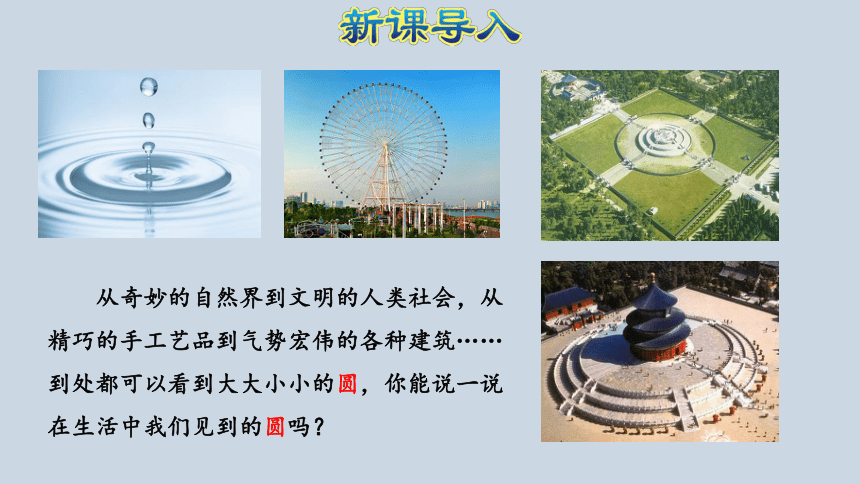 新课导入

从奇妙的自然界到文明的人类社会，从精巧的手工艺品到气势宏伟的各种建筑……到处都可以看到大大小小的圆，你能说一说在生活中我们见到的圆吗？